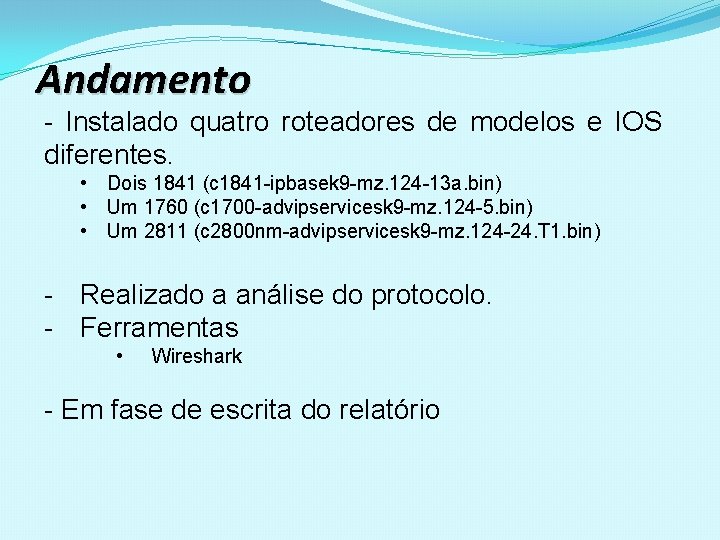 Andamento

- Instalado quatro roteadores de modelos e IOS diferentes.

• Dois 1841 (c1841-ipbasek9-mz.124-13a.bin)
• Um 1760 (c1700-advipservicesk9-mz.124-5.bin)
• Um 2811 (c2800nm-advipservicesk9-mz.124-24.T1.bin)

- Realizado a análise do protocolo.
- Ferramentas
• Wireshark

- Em fase de escrita do relatório